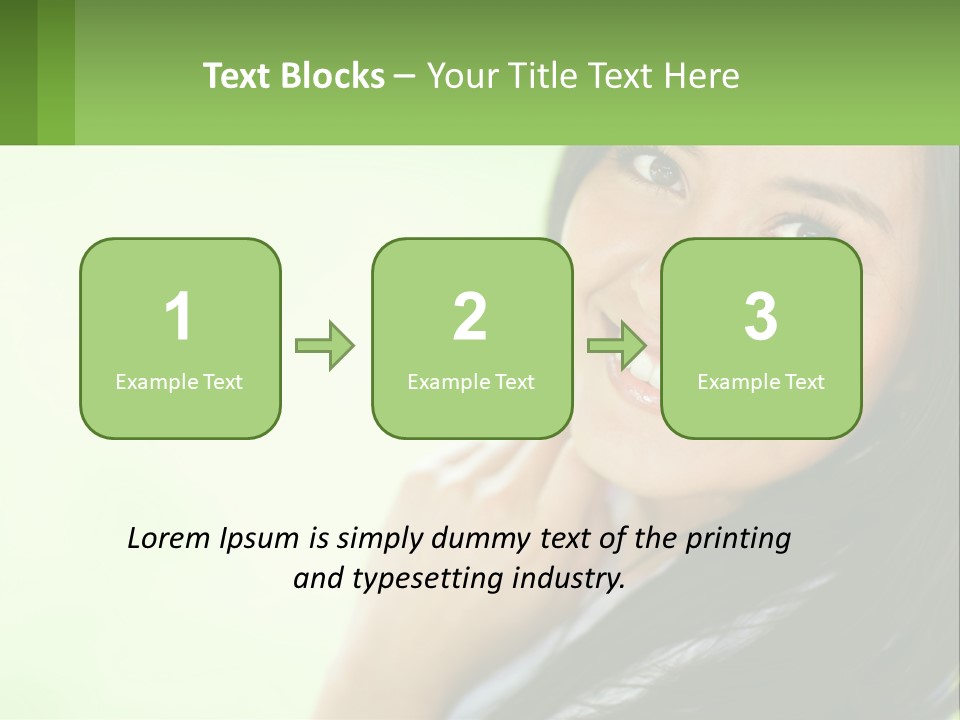 Text Blocks – Your Title Text Here

1
Example Text

2
Example Text

3
Example Text

Lorem Ipsum is simply dummy text of the printing and typesetting industry.